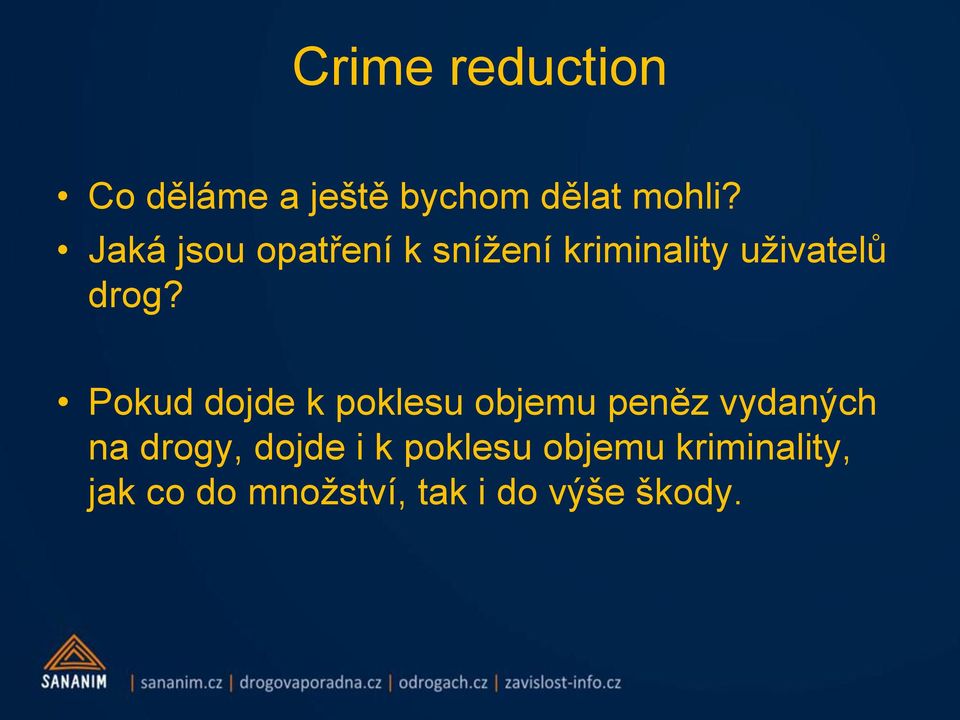 Crime reduction

• Co děláme a ještě bychom dělat mohli?
• Jaká jsou opatření k snížení kriminality uživatelů drog?

• Pokud dojde k poklesu objemu peněz vydaných na drogy, dojde i k poklesu objemu kriminality, jak co do množství, tak i do výše škody.

SANANIM | sananim.cz | drogovaporadna.cz | odrogach.cz | zavislost-info.cz